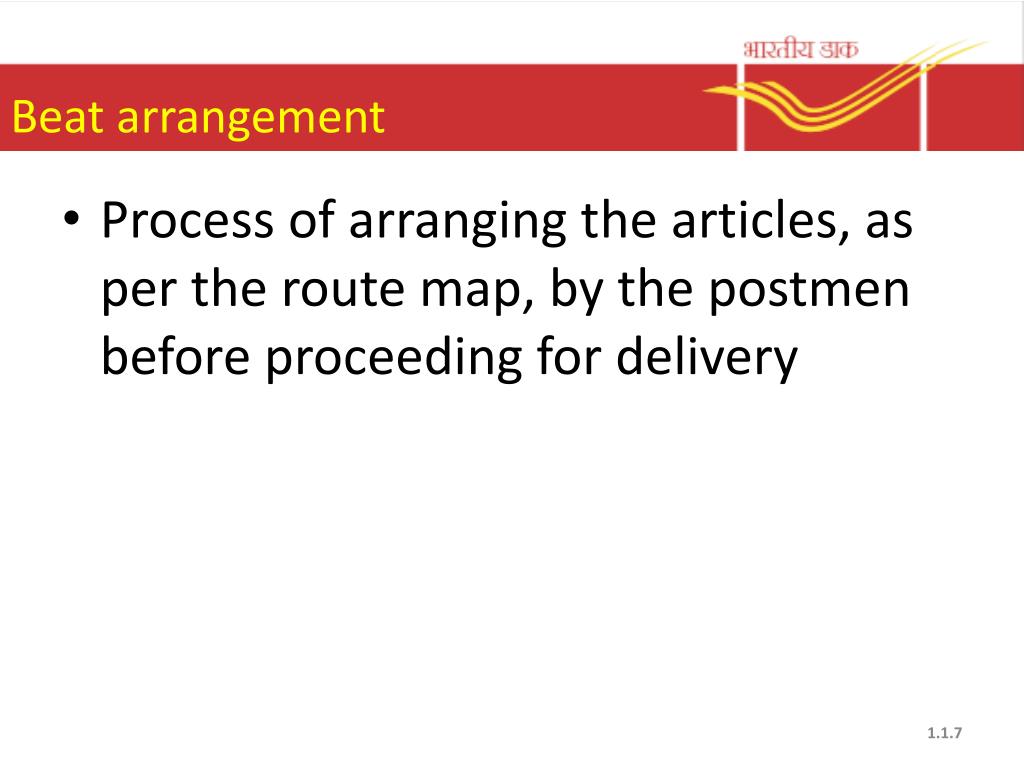 भारतीय डाक

Beat arrangement

• Process of arranging the articles, as per the route map, by the postmen before proceeding for delivery

1.1.7